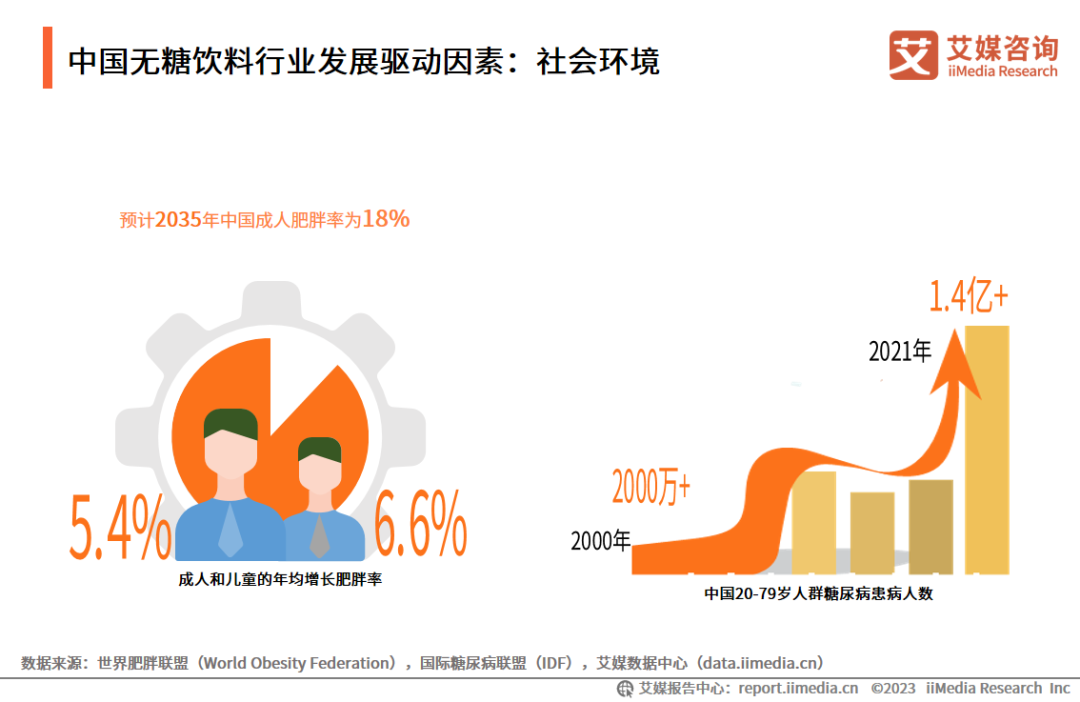 中国无糖饮料行业发展驱动因素：社会环境

艾 艾媒咨询 iiMedia Research

预计2035年中国成人肥胖率为18%

5.4%

6.6%

成人和儿童的年均增长肥胖率

1.4亿+

2021年

2000万+

2000年

中国20-79岁人群糖尿病患病人数

数据来源：世界肥胖联盟（World Obesity Federation），国际糖尿病联盟（IDF），艾媒数据中心（data.iimedia.cn）

艾媒报告中心：report.iimedia.cn ©2023 iiMedia Research Inc